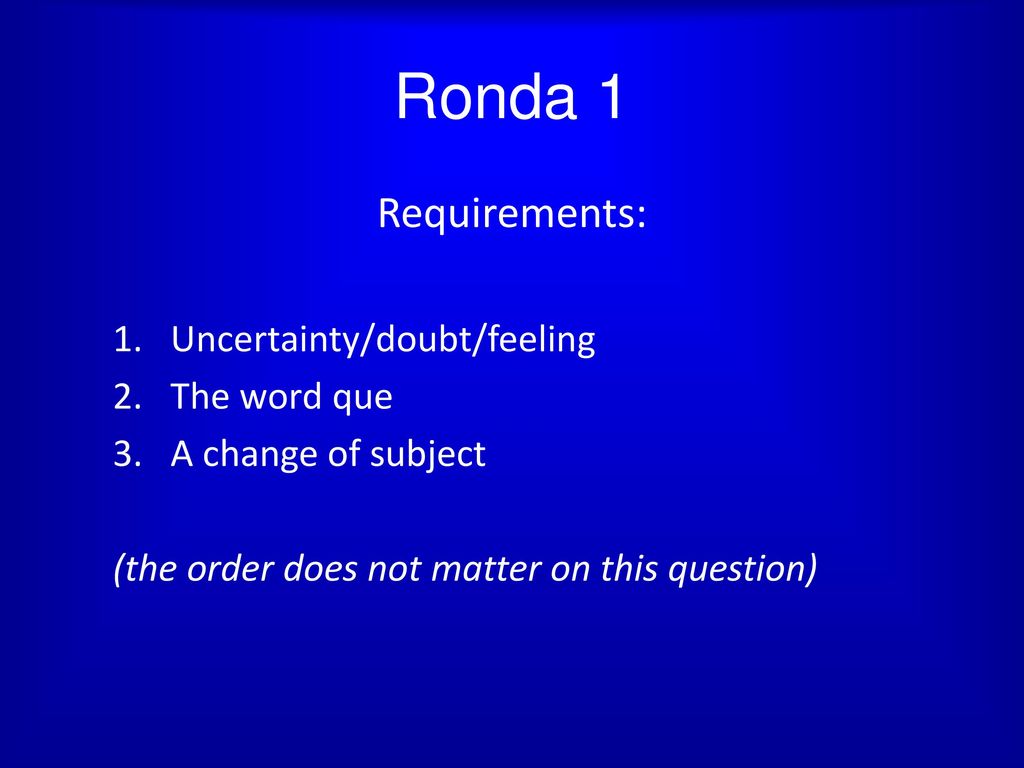 Ronda 1

Requirements:

1. Uncertainty/doubt/feeling
2. The word que
3. A change of subject

(the order does not matter on this question)